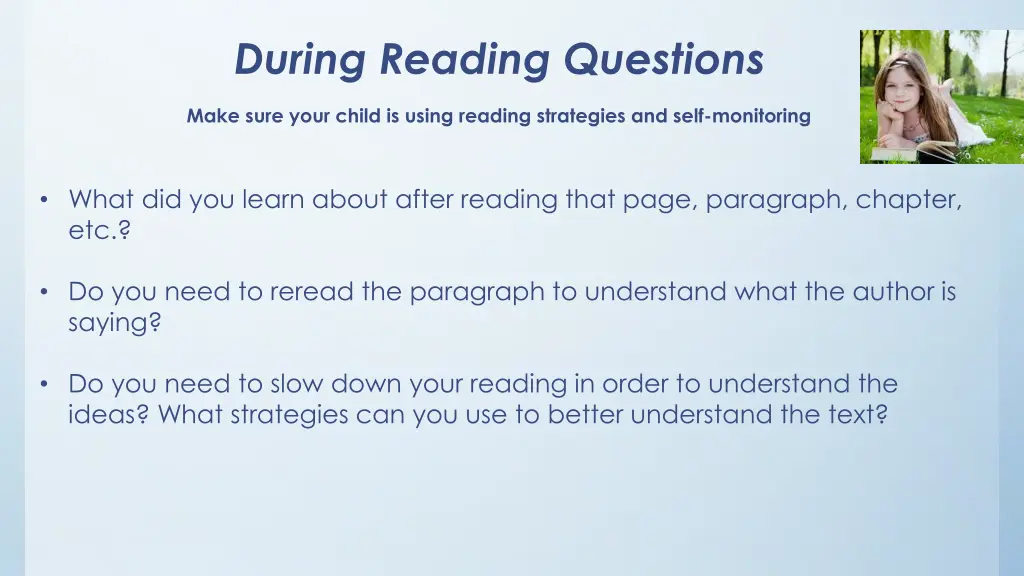 During Reading Questions

Make sure your child is using reading strategies and self-monitoring

• What did you learn about after reading that page, paragraph, chapter, etc.?

• Do you need to reread the paragraph to understand what the author is saying?

• Do you need to slow down your reading in order to understand the ideas? What strategies can you use to better understand the text?